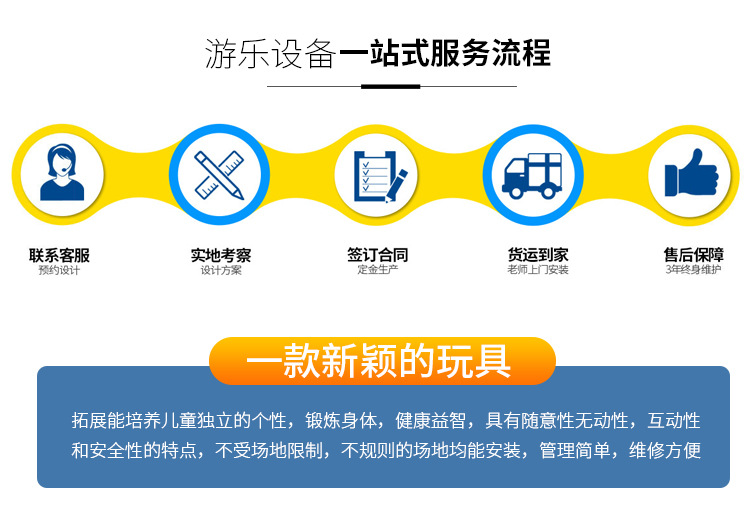 游乐设备一站式服务流程

联系客服
预约设计

实地考察
设计方案

签订合同
定金生产

货运到家
老师上门安装

售后保障
3年终身维护

一款新颖的玩具

拓展能培养儿童独立的个性，锻炼身体，健康益智，具有随意性无动性，互动性和安全性的特点，不受场地限制，不规则的场地均能安装，管理简单，维修方便